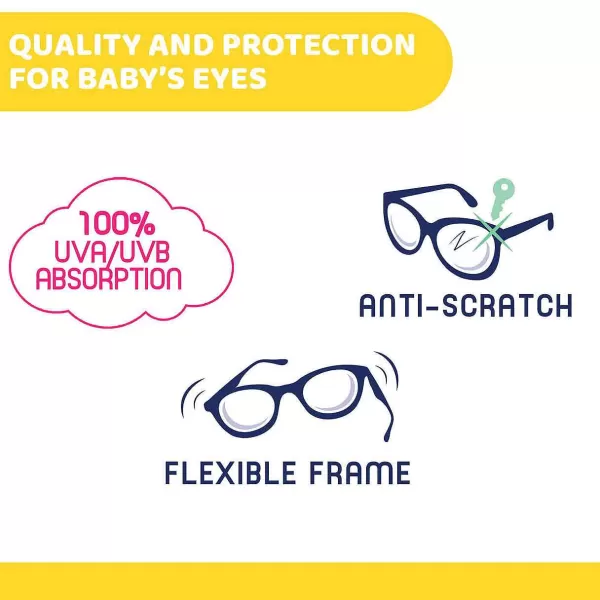 QUALITY AND PROTECTION FOR BABY'S EYES

100% UVA/UVB ABSORPTION

ANTI-SCRATCH

FLEXIBLE FRAME